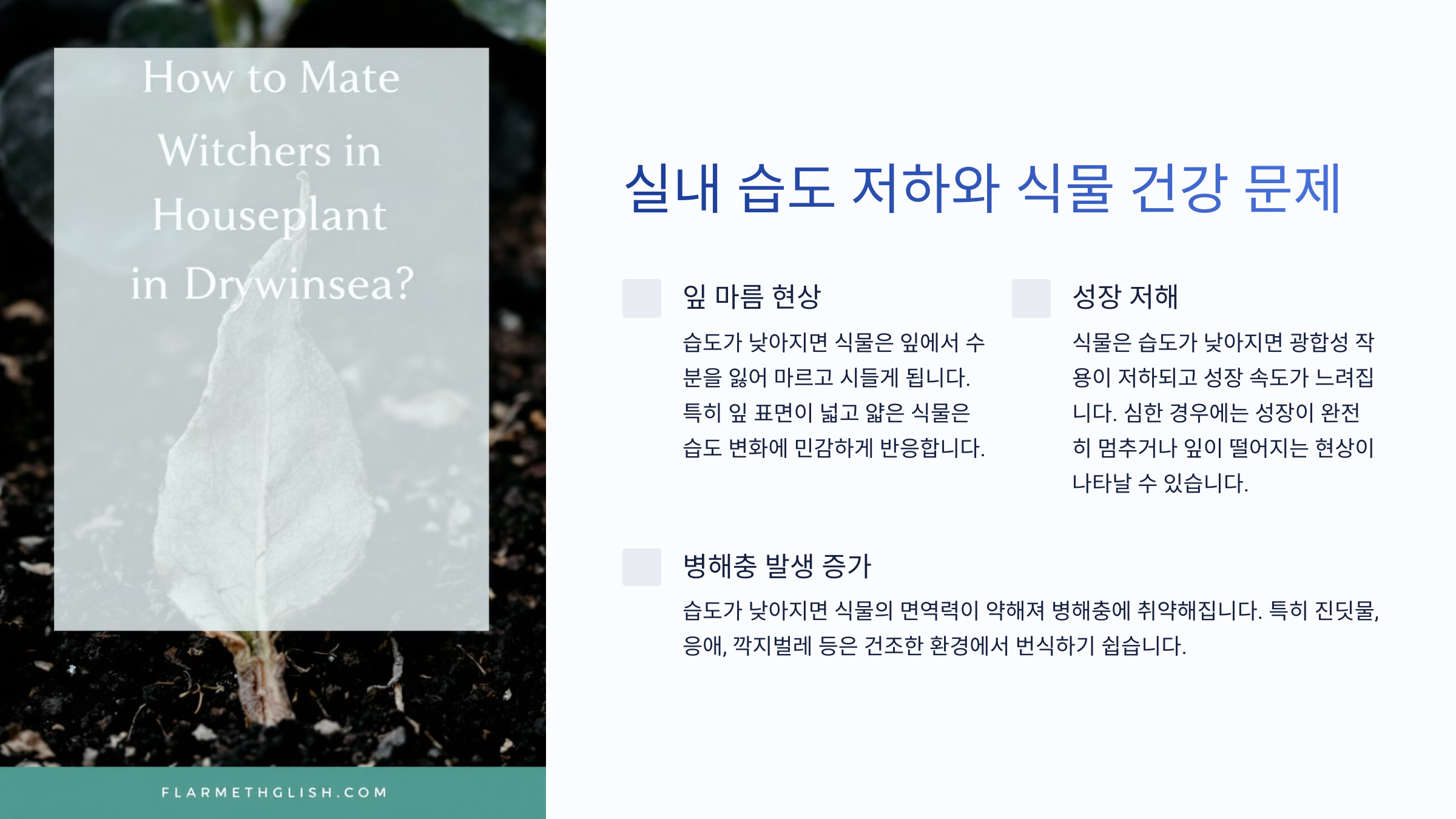 How to Mate Witchers in Houseplant in Drywinsea?

FLARMETHGLISH.COM

실내 습도 저하와 식물 건강 문제

잎 마름 현상

습도가 낮아지면 식물은 잎에서 수분을 잃어 마르고 시들게 됩니다. 특히 잎 표면이 넓고 얇은 식물은 습도 변화에 민감하게 반응합니다.

성장 저해

식물은 습도가 낮아지면 광합성 작용이 저하되고 성장 속도가 느려집니다. 심한 경우에는 성장이 완전히 멈추거나 잎이 떨어지는 현상이 나타날 수 있습니다.

병해충 발생 증가

습도가 낮아지면 식물의 면역력이 약해져 병해충에 취약해집니다. 특히 진딧물, 응애, 깍지벌레 등은 건조한 환경에서 번식하기 쉽습니다.